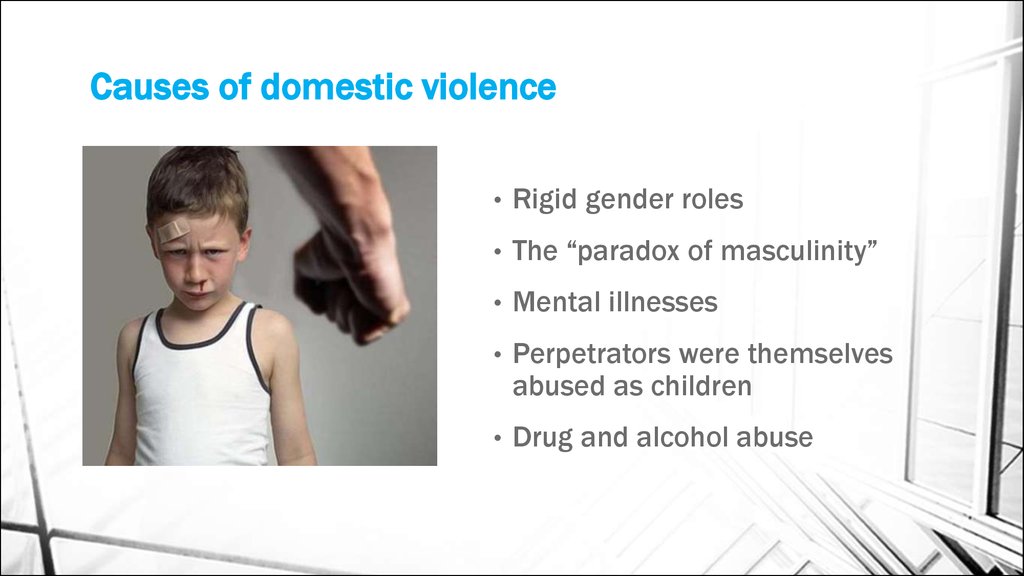 Causes of domestic violence

• Rigid gender roles
• The “paradox of masculinity”
• Mental illnesses
• Perpetrators were themselves abused as children
• Drug and alcohol abuse